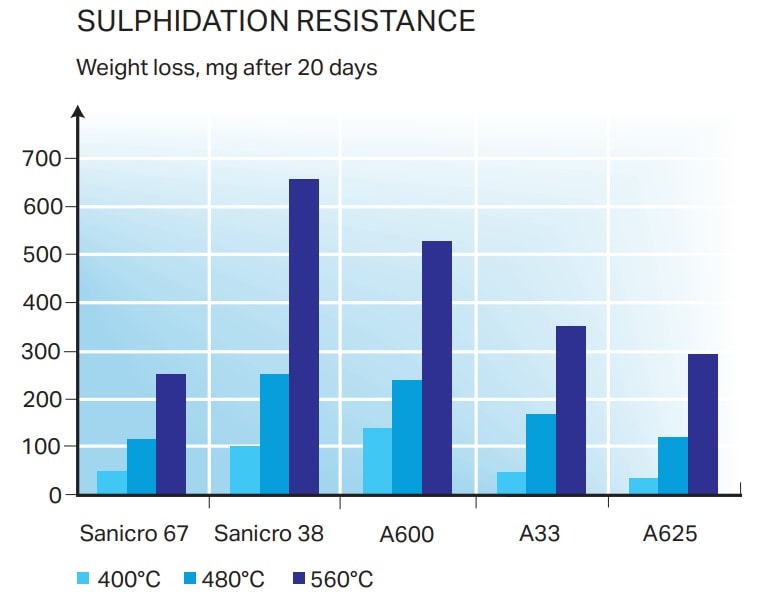 SULPHIDATION RESISTANCE

Weight loss, mg after 20 days

700
600
500
400
300
200
100
0

Sanicro 67 Sanicro 38 A600 A33 A625

400°C 480°C 560°C